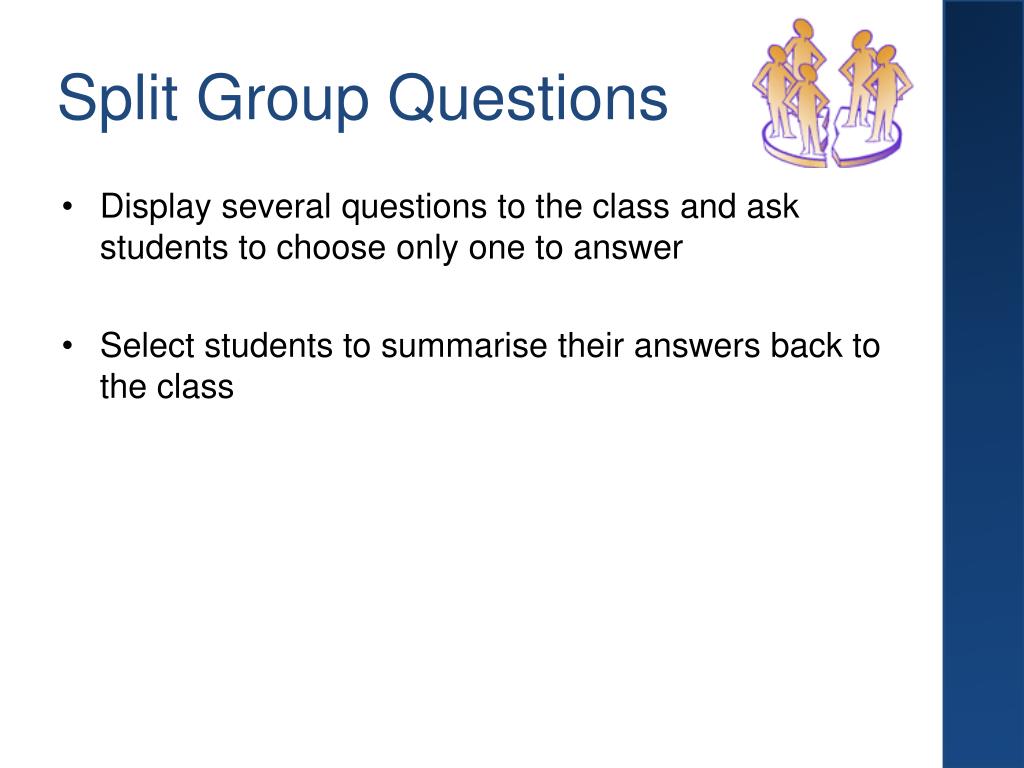 Split Group Questions

• Display several questions to the class and ask students to choose only one to answer

• Select students to summarise their answers back to the class